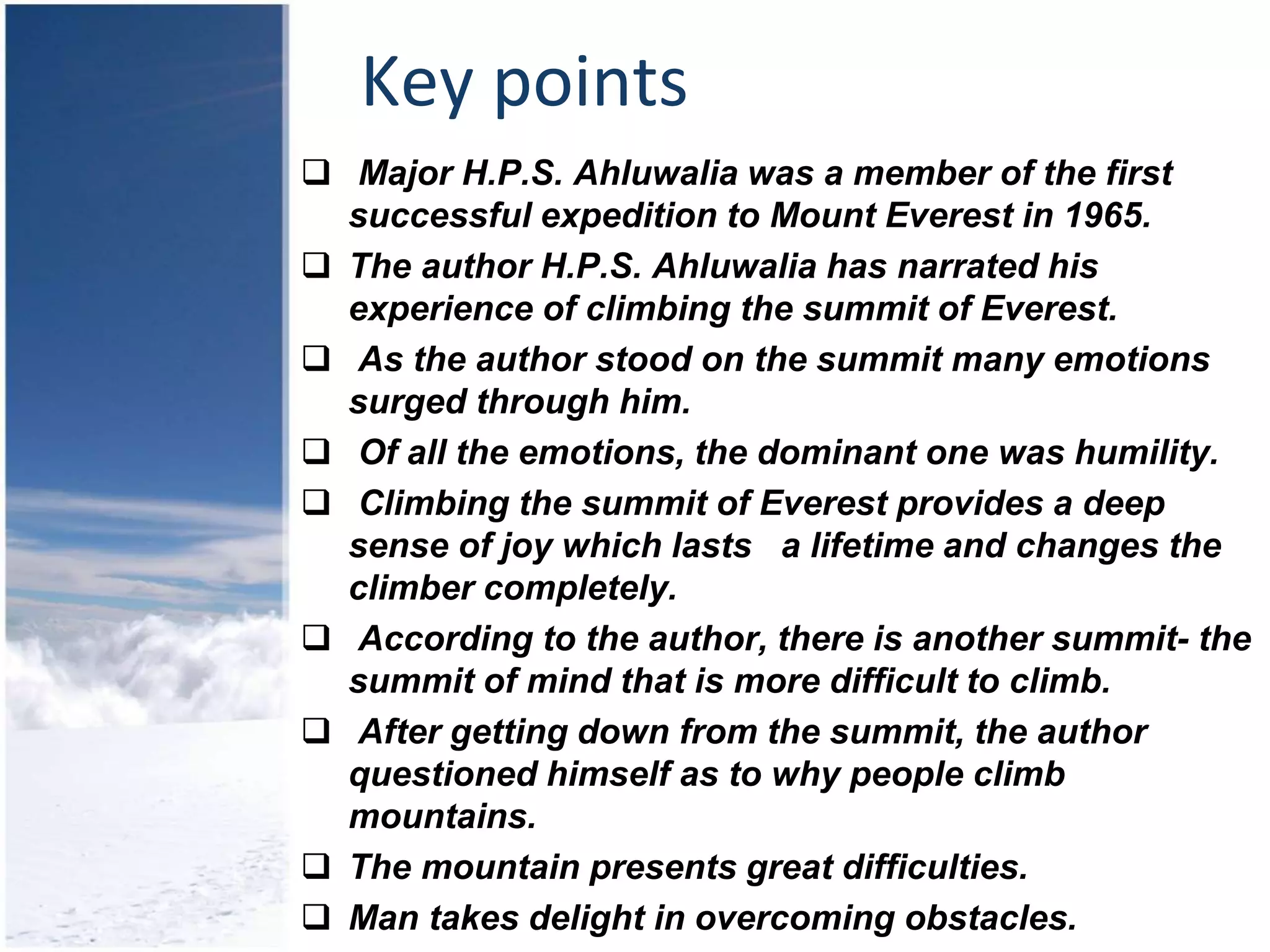 Key points

❑ Major H.P.S. Ahluwalia was a member of the first successful expedition to Mount Everest in 1965.

❑ The author H.P.S. Ahluwalia has narrated his experience of climbing the summit of Everest.

❑ As the author stood on the summit many emotions surged through him.

❑ Of all the emotions, the dominant one was humility.

❑ Climbing the summit of Everest provides a deep sense of joy which lasts a lifetime and changes the climber completely.

❑ According to the author, there is another summit- the summit of mind that is more difficult to climb.

❑ After getting down from the summit, the author questioned himself as to why people climb mountains.

❑ The mountain presents great difficulties.

❑ Man takes delight in overcoming obstacles.